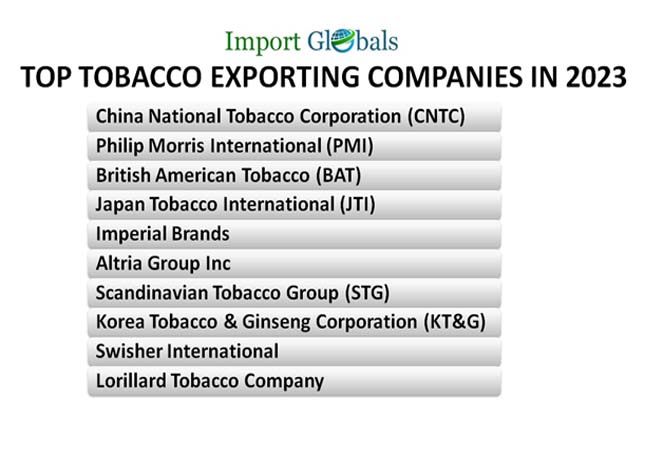 Import Globals

TOP TOBACCO EXPORTING COMPANIES IN 2023

China National Tobacco Corporation (CNTC)
Philip Morris International (PMI)
British American Tobacco (BAT)
Japan Tobacco International (JTI)
Imperial Brands
Altria Group Inc
Scandinavian Tobacco Group (STG)
Korea Tobacco & Ginseng Corporation (KT&G)
Swisher International
Lorillard Tobacco Company